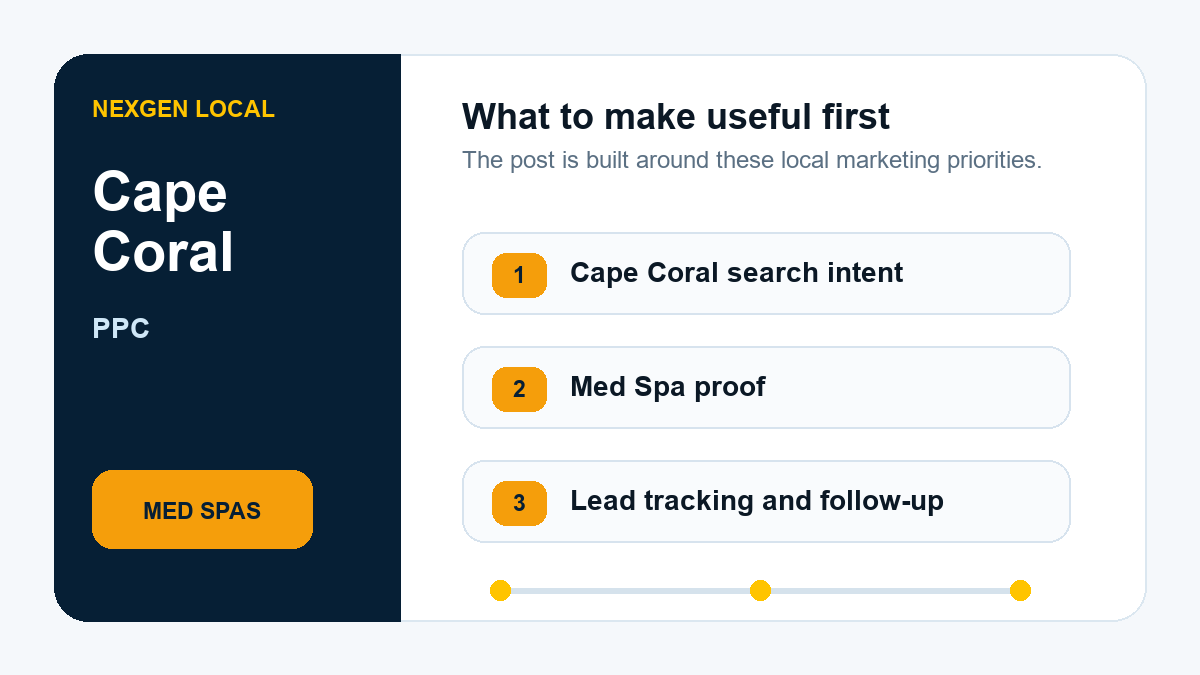 NEXGEN LOCAL

Cape Coral

PPC

MED SPAS

What to make useful first

The post is built around these local marketing priorities.

1 Cape Coral search intent

2 Med Spa proof

3 Lead tracking and follow-up